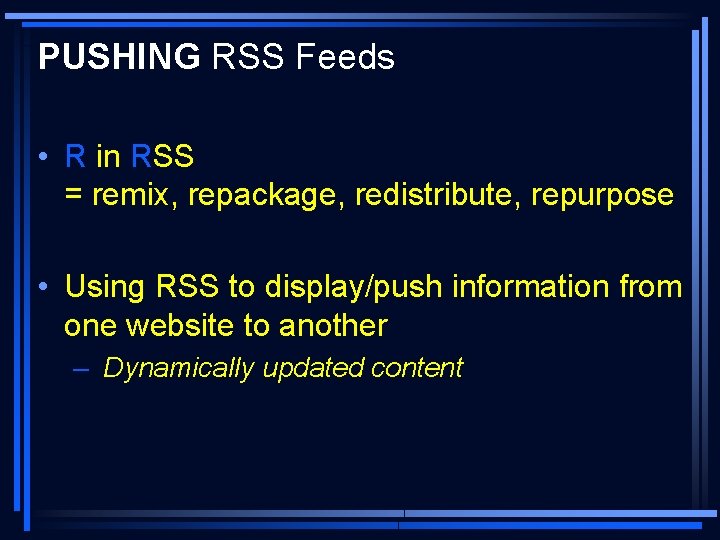 PUSHING RSS Feeds

• R in RSS
= remix, repackage, redistribute, repurpose

• Using RSS to display/push information from one website to another
– Dynamically updated content